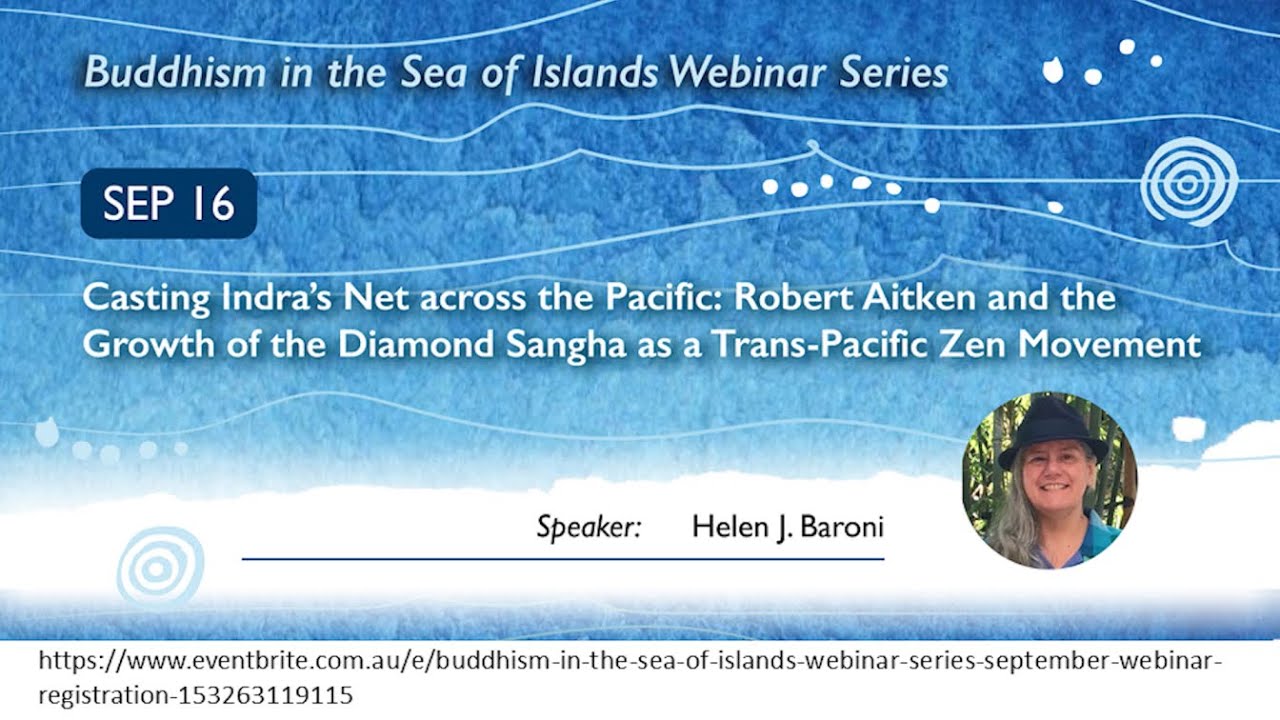 Buddhism in the Sea of Islands Webinar Series

SEP 16

Casting Indra's Net across the Pacific: Robert Aitken and the Growth of the Diamond Sangha as a Trans-Pacific Zen Movement

Speaker: Helen J. Baroni

https://www.eventbrite.com.au/e/buddhism-in-the-sea-of-islands-webinar-series-september-webinar-registration-153263119115